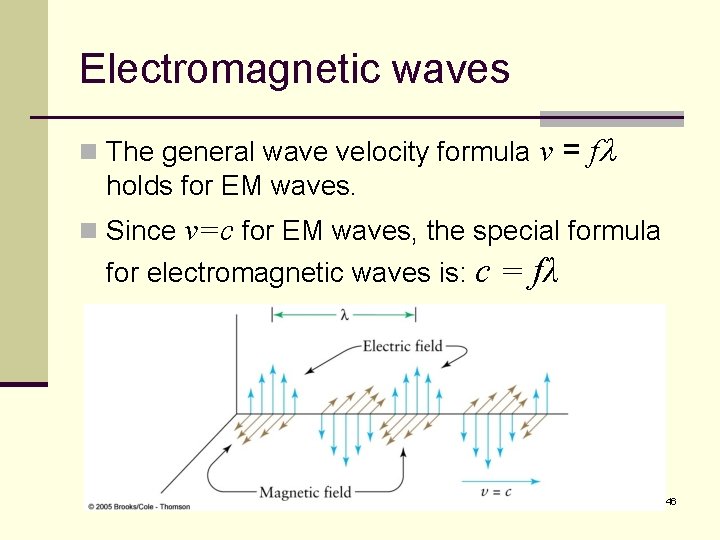 Electromagnetic waves

The general wave velocity formula $v = f\lambda$ holds for EM waves.

Since $v=c$ for EM waves, the special formula for electromagnetic waves is: $c = f\lambda$

$\lambda$

Electric field

Magnetic field

$v = c$

© 2005 Brooks/Cole - Thomson

46